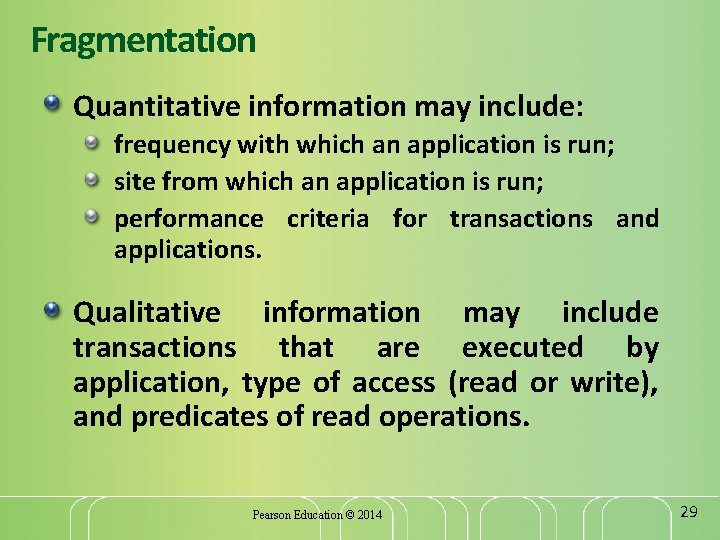 Fragmentation

Quantitative information may include:

frequency with which an application is run;

site from which an application is run;

performance criteria for transactions and applications.

Qualitative information may include transactions that are executed by application, type of access (read or write), and predicates of read operations.

Pearson Education © 2014

29